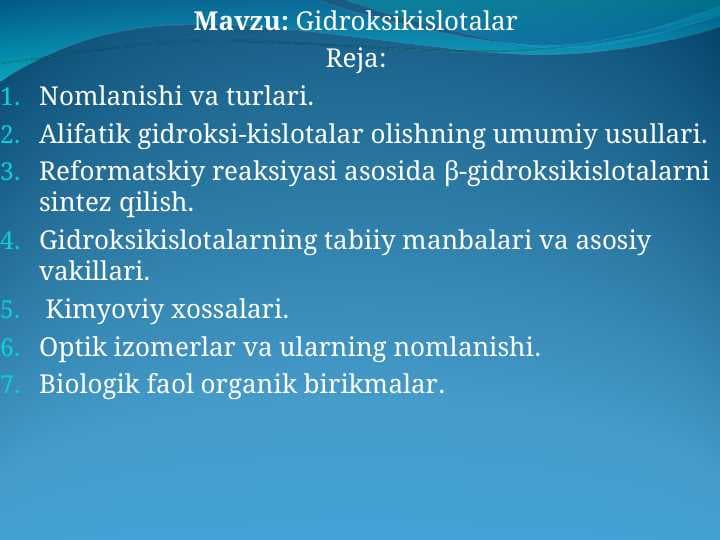 Mavzu: Gidroksikislotalar
Reja:

1. Nomlanishi va turlari.
2. Alifatik gidroksi-kislotalar olishning umumiy usullari.
3. Reformatskiy reaksiyasi asosida β-gidroksikislotalarni sintez qilish.
4. Gidroksikislotalarning tabiiy manbalari va asosiy vakillari.
5. Kimyoviy xossalari.
6. Optik izomerlar va ularning nomlanishi.
7. Biologik faol organik birikmalar.